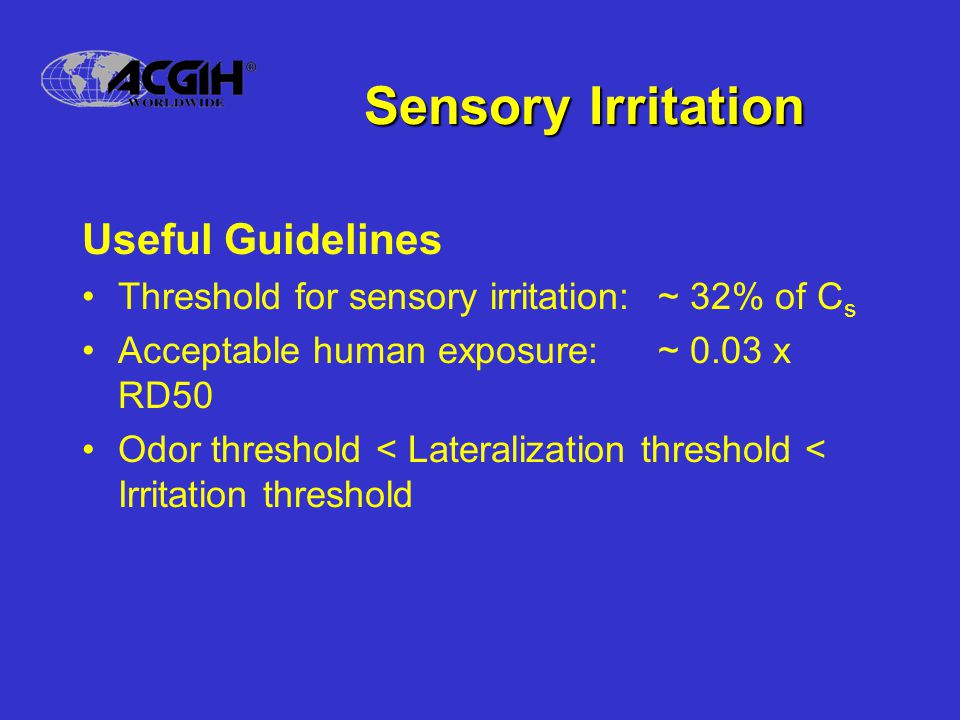 ACGIH®
WORLDWIDE

Sensory Irritation

Useful Guidelines

• Threshold for sensory irritation: ~ 32% of $C_s$

• Acceptable human exposure: ~ 0.03 x RD50

• Odor threshold < Lateralization threshold < Irritation threshold